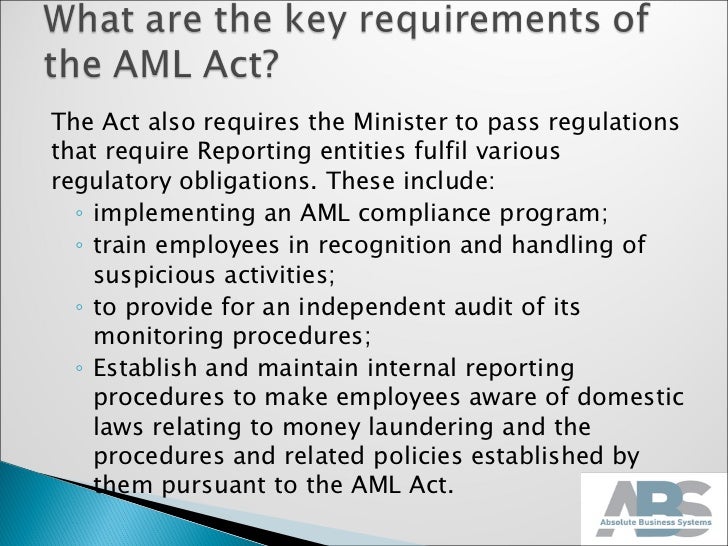 What are the key requirements of the AML Act?

The Act also requires the Minister to pass regulations that require Reporting entities fulfil various regulatory obligations. These include:

◦ implementing an AML compliance program;
◦ train employees in recognition and handling of suspicious activities;
◦ to provide for an independent audit of its monitoring procedures;
◦ Establish and maintain internal reporting procedures to make employees aware of domestic laws relating to money laundering and the procedures and related policies established by them pursuant to the AML Act.

ABS
Absolute Business Systems